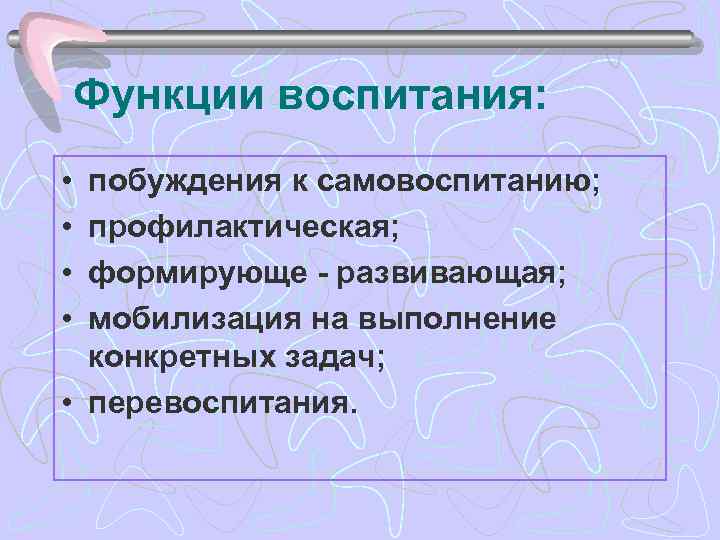 Функции воспитания:

• побуждения к самовоспитанию;
• профилактическая;
• формирующе - развивающая;
• мобилизация на выполнение конкретных задач;
• перевоспитания.